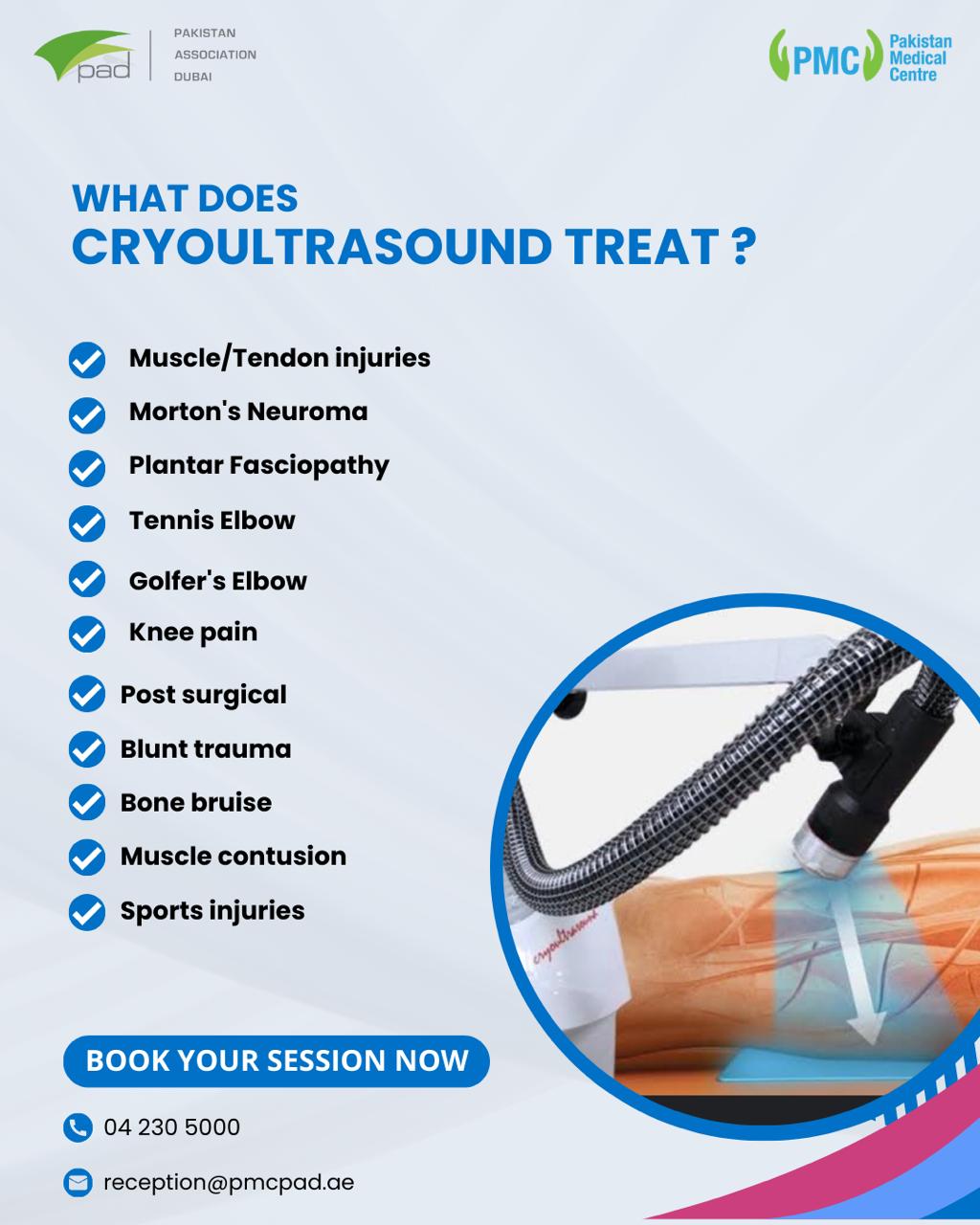 pad
PAKISTAN
ASSOCIATION
DUBAI

PMC Pakistan Medical Centre

WHAT DOES
CRYOULTRASOUND TREAT ?

Muscle/Tendon injuries
Morton's Neuroma
Plantar Fasciopathy
Tennis Elbow
Golfer's Elbow
Knee pain
Post surgical
Blunt trauma
Bone bruise
Muscle contusion
Sports injuries

cryoultrasound

BOOK YOUR SESSION NOW

04 230 5000

reception@pmcpad.ae